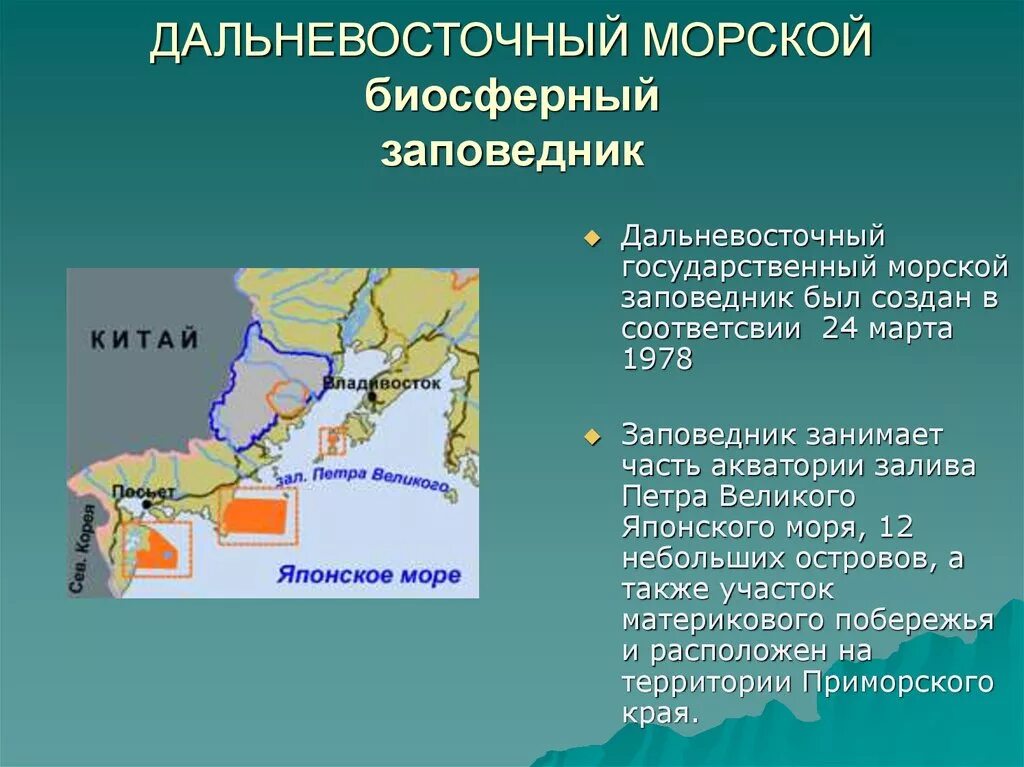 ДАЛЬНЕВОСТОЧНЫЙ МОРСКОЙ биосферный заповедник

КИТАЙ

Владивосток

зал. Петра Великого

Посьет

Сев. Корея

Японское море

Дальневосточный государственный морской заповедник был создан в соответсвии 24 марта 1978

Заповедник занимает часть акватории залива Петра Великого Японского моря, 12 небольших островов, а также участок материкового побережья и расположен на территории Приморского края.